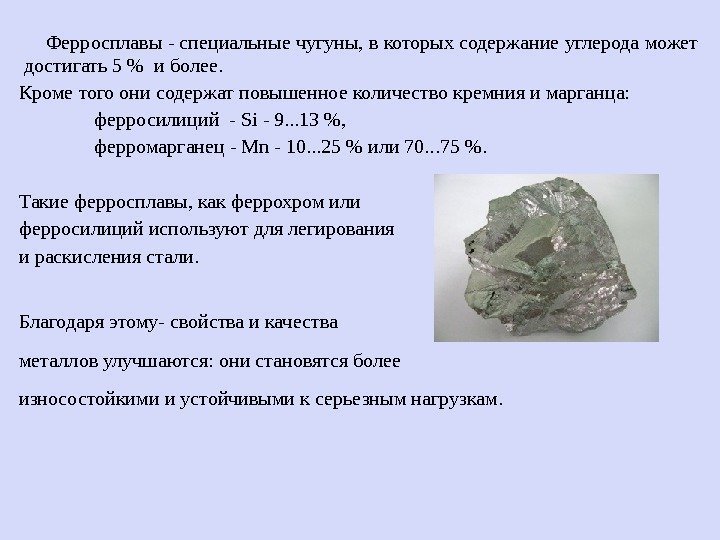 Ферросплавы - специальные чугуны, в которых содержание углерода может достигать 5 % и более.

Кроме того они содержат повышенное количество кремния и марганца:

ферросилиций - Si - 9...13 %,

ферромарганец - Mn - 10...25 % или 70...75 %.

Такие ферросплавы, как феррохром или ферросилиций используют для легирования и раскисления стали.

Благодаря этому- свойства и качества

металлов улучшаются: они становятся более

износостойкими и устойчивыми к серьезным нагрузкам.